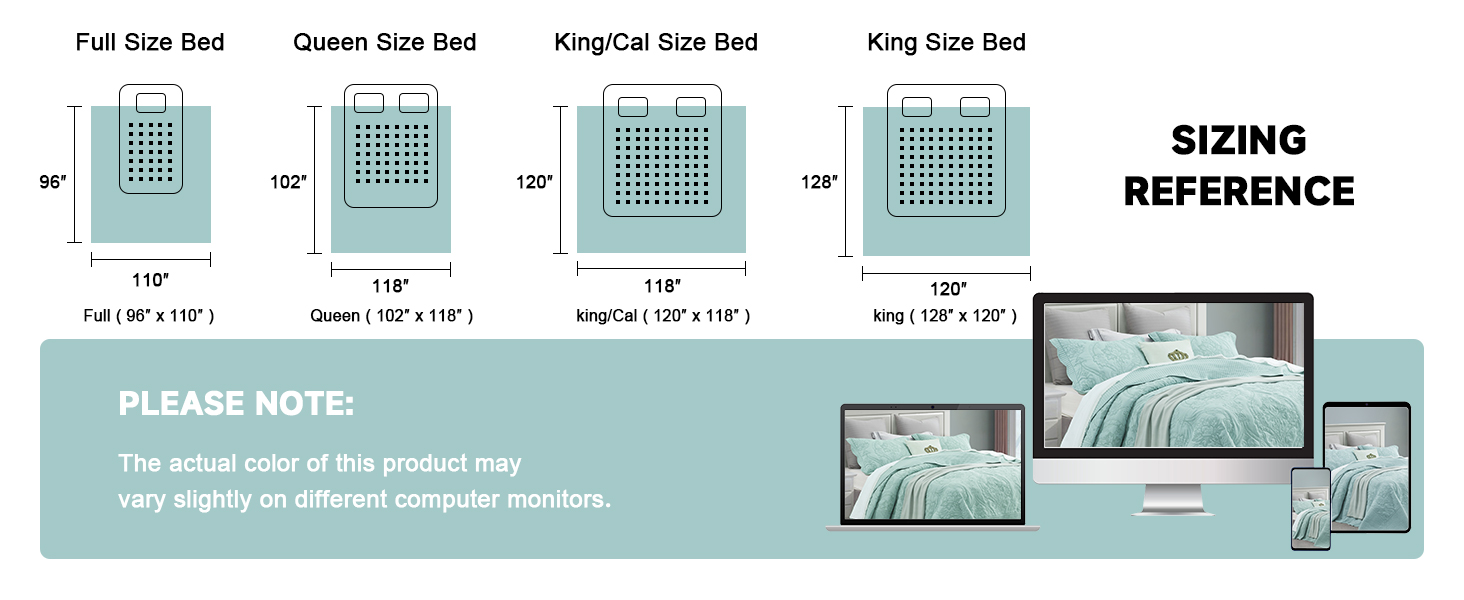 Full Size Bed

96″

110″

Full ( 96″ x 110″ )

Queen Size Bed

102″

118″

Queen ( 102″ x 118″ )

King/Cal Size Bed

120″

118″

king/Cal ( 120″ x 118″ )

King Size Bed

128″

120″

king ( 128″ x 120″ )

SIZING REFERENCE

PLEASE NOTE:

The actual color of this product may vary slightly on different computer monitors.